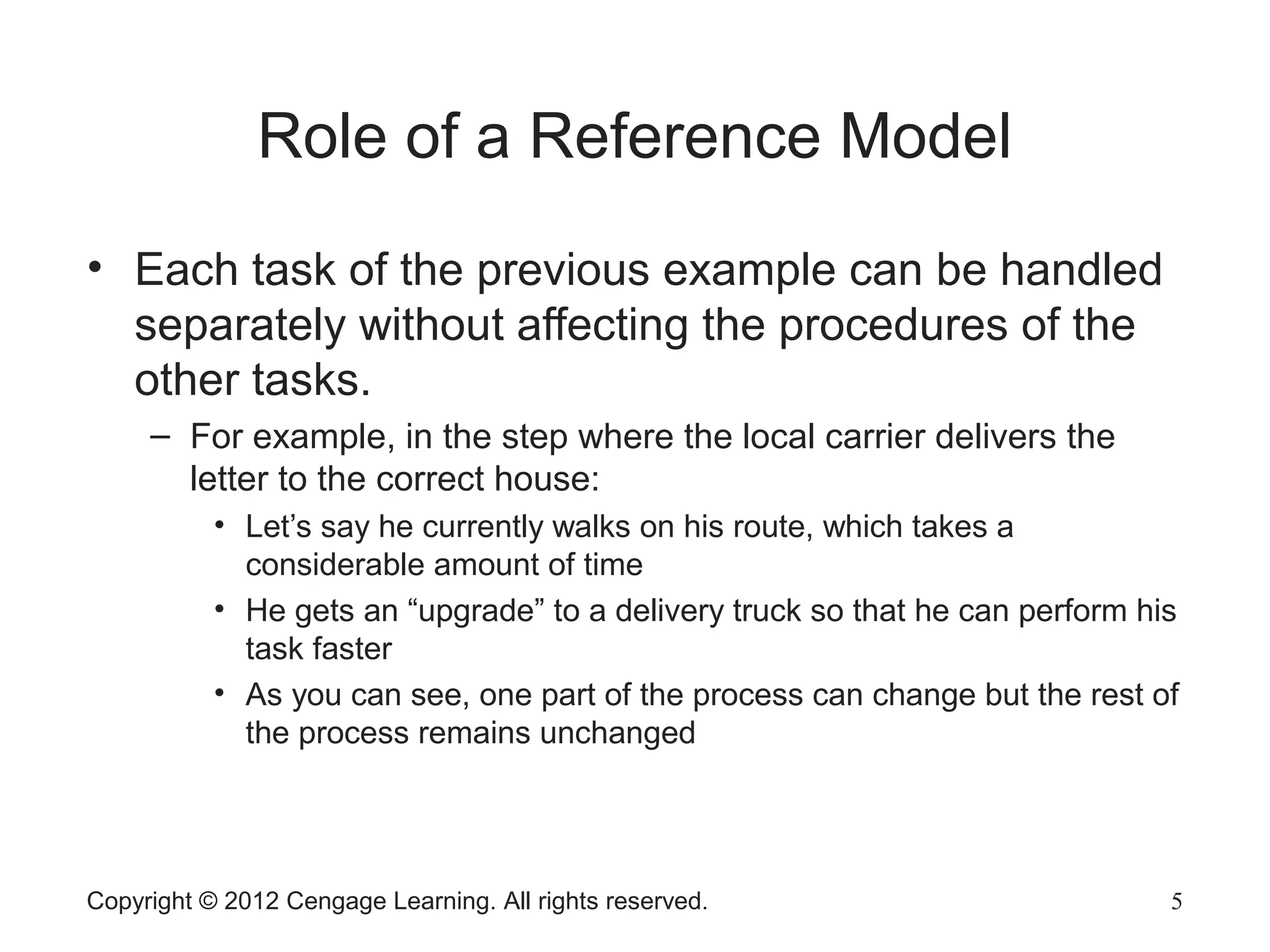 Role of a Reference Model

• Each task of the previous example can be handled separately without affecting the procedures of the other tasks.

– For example, in the step where the local carrier delivers the letter to the correct house:

• Let’s say he currently walks on his route, which takes a considerable amount of time

• He gets an “upgrade” to a delivery truck so that he can perform his task faster

• As you can see, one part of the process can change but the rest of the process remains unchanged

Copyright © 2012 Cengage Learning. All rights reserved.

5